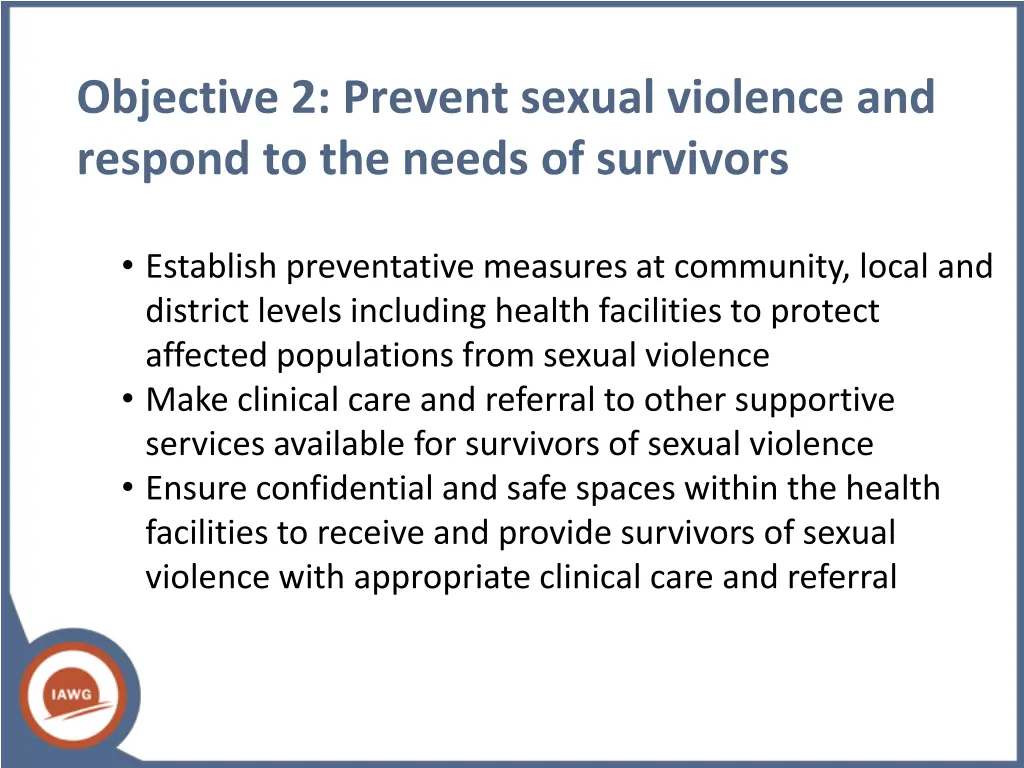 Objective 2: Prevent sexual violence and respond to the needs of survivors

• Establish preventative measures at community, local and district levels including health facilities to protect affected populations from sexual violence
• Make clinical care and referral to other supportive services available for survivors of sexual violence
• Ensure confidential and safe spaces within the health facilities to receive and provide survivors of sexual violence with appropriate clinical care and referral

IAWG